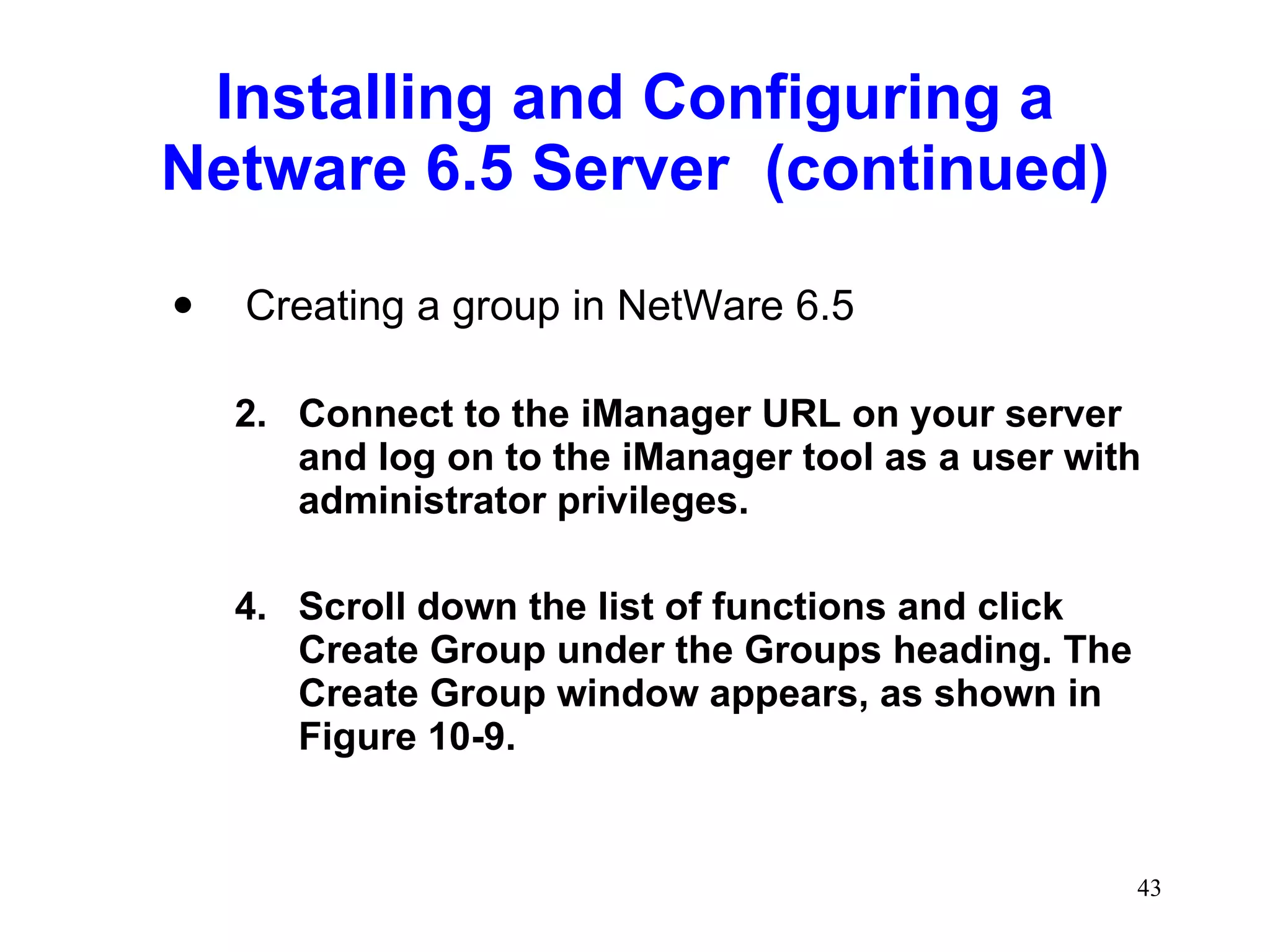 Installing and Configuring a Netware 6.5 Server (continued)

• Creating a group in NetWare 6.5

2. Connect to the iManager URL on your server and log on to the iManager tool as a user with administrator privileges.

4. Scroll down the list of functions and click Create Group under the Groups heading. The Create Group window appears, as shown in Figure 10-9.

43